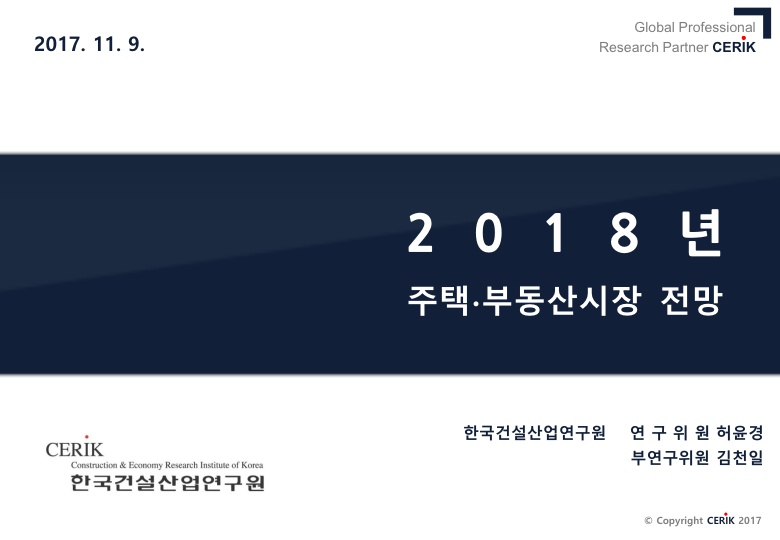 2017. 11. 9.

Global Professional
Research Partner CERIK

2 0 1 8 년
주택·부동산시장 전망

한국건설산업연구원 연 구 위 원 허윤경
부연구위원 김천일

CERIK
Construction & Economy Research Institute of Korea
한국건설산업연구원

© Copyright CERIK 2017